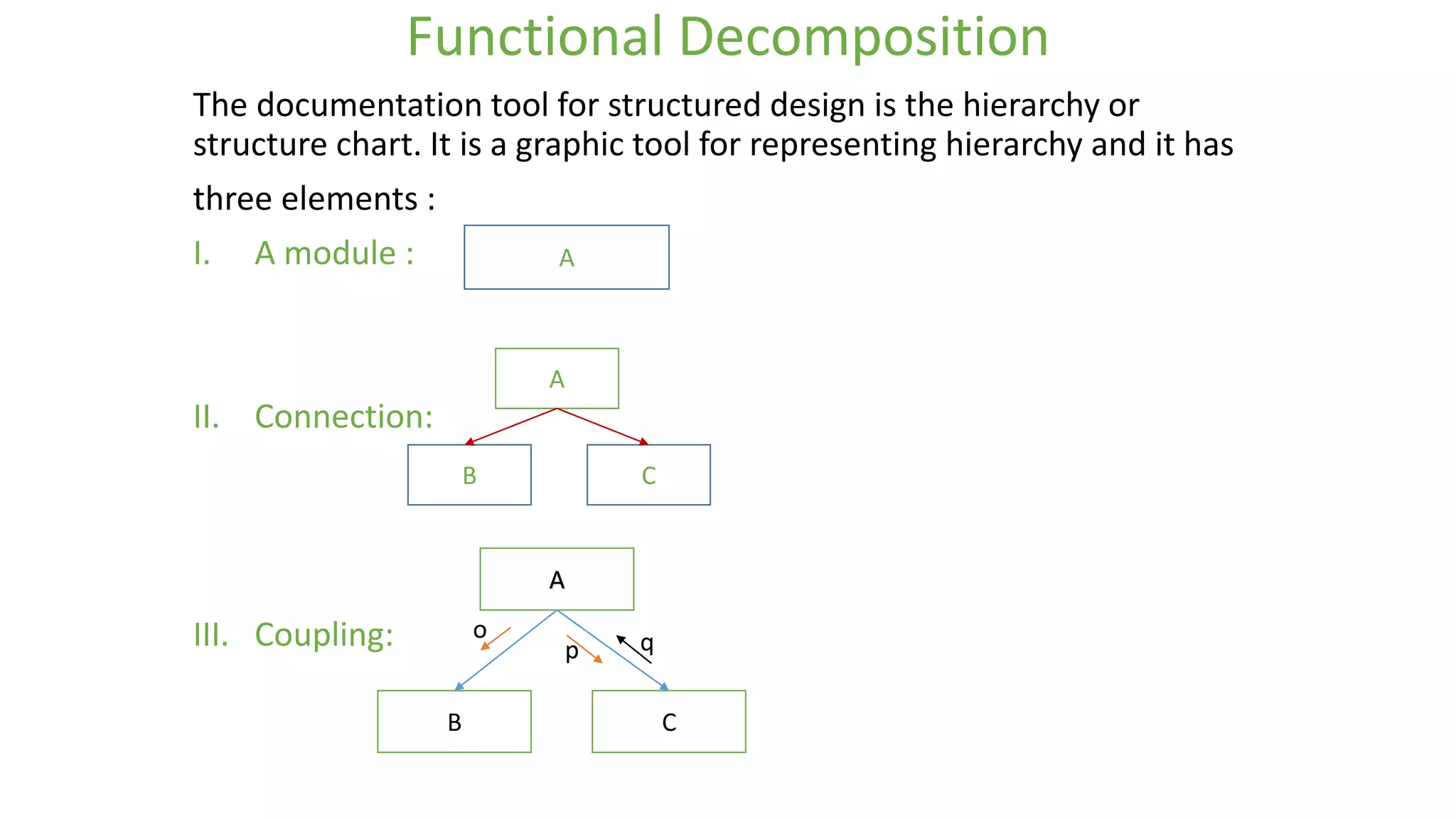 Functional Decomposition

The documentation tool for structured design is the hierarchy or structure chart. It is a graphic tool for representing hierarchy and it has three elements :

I. A module :

A

II. Connection:

A

B

C

III. Coupling:

A

o

p

q

B

C